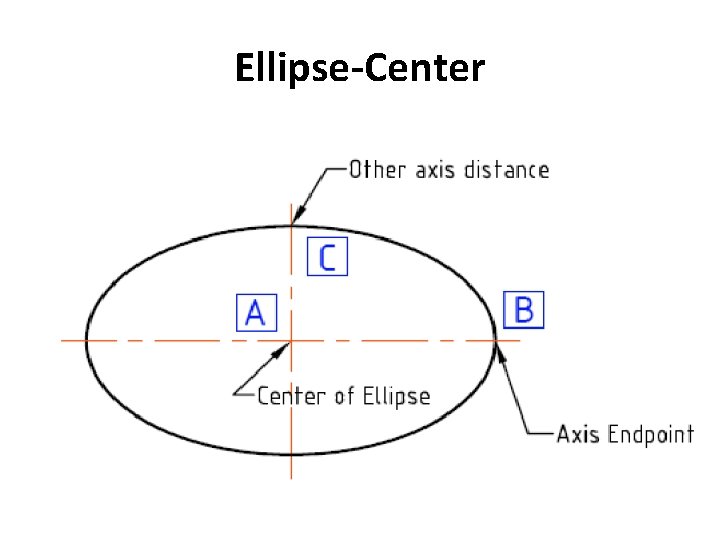 Ellipse-Center

Other axis distance

C

A

B

Center of Ellipse

Axis Endpoint